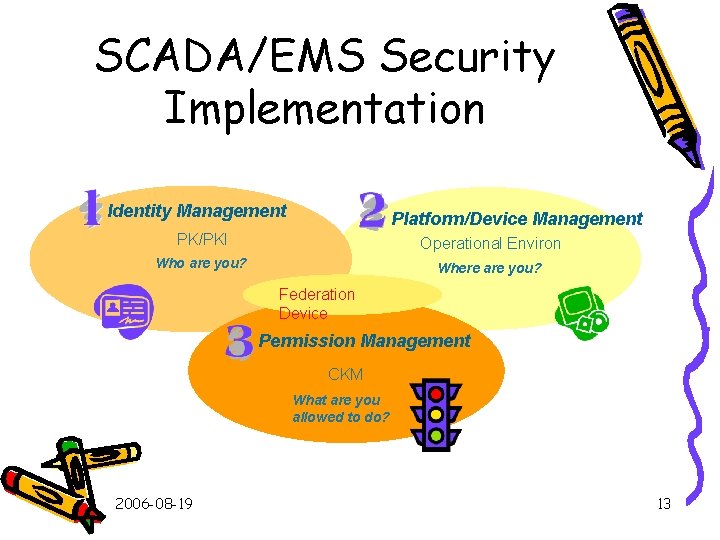 SCADA/EMS Security Implementation

1 Identity Management

PK/PKI

Who are you?

2 Platform/Device Management

Operational Environ

Where are you?

Federation Device

3 Permission Management

CKM

What are you allowed to do?

2006-08-19

13